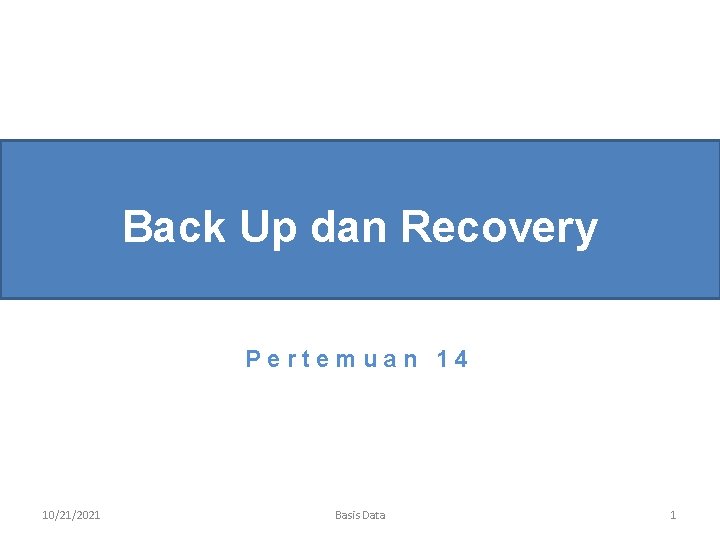 Back Up dan Recovery

Pertemuan 14

10/21/2021

Basis Data

1